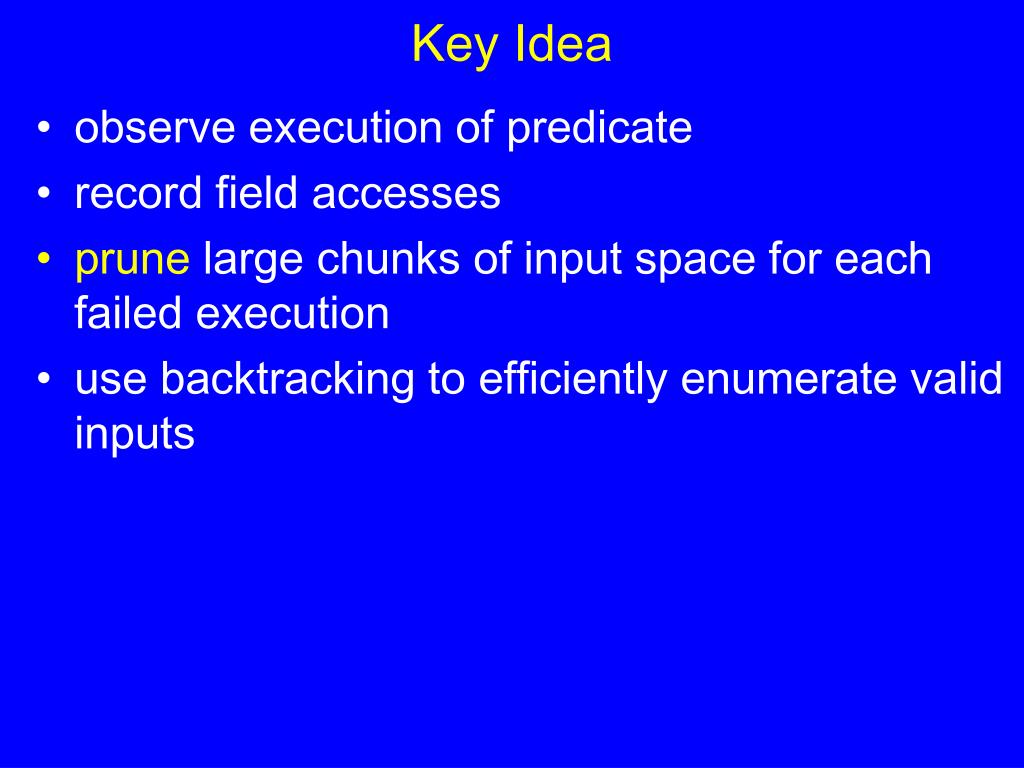 Key Idea

• observe execution of predicate
• record field accesses
• prune large chunks of input space for each failed execution
• use backtracking to efficiently enumerate valid inputs